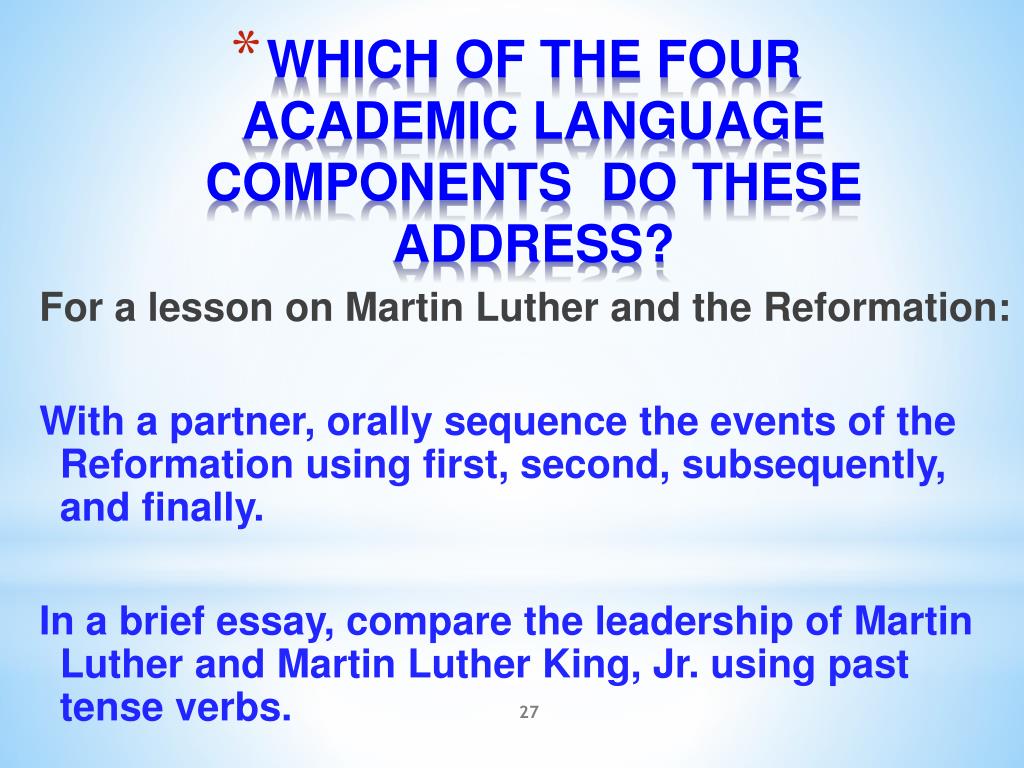 * WHICH OF THE FOUR ACADEMIC LANGUAGE COMPONENTS DO THESE ADDRESS?

For a lesson on Martin Luther and the Reformation:

With a partner, orally sequence the events of the Reformation using first, second, subsequently, and finally.

In a brief essay, compare the leadership of Martin Luther and Martin Luther King, Jr. using past tense verbs.

27